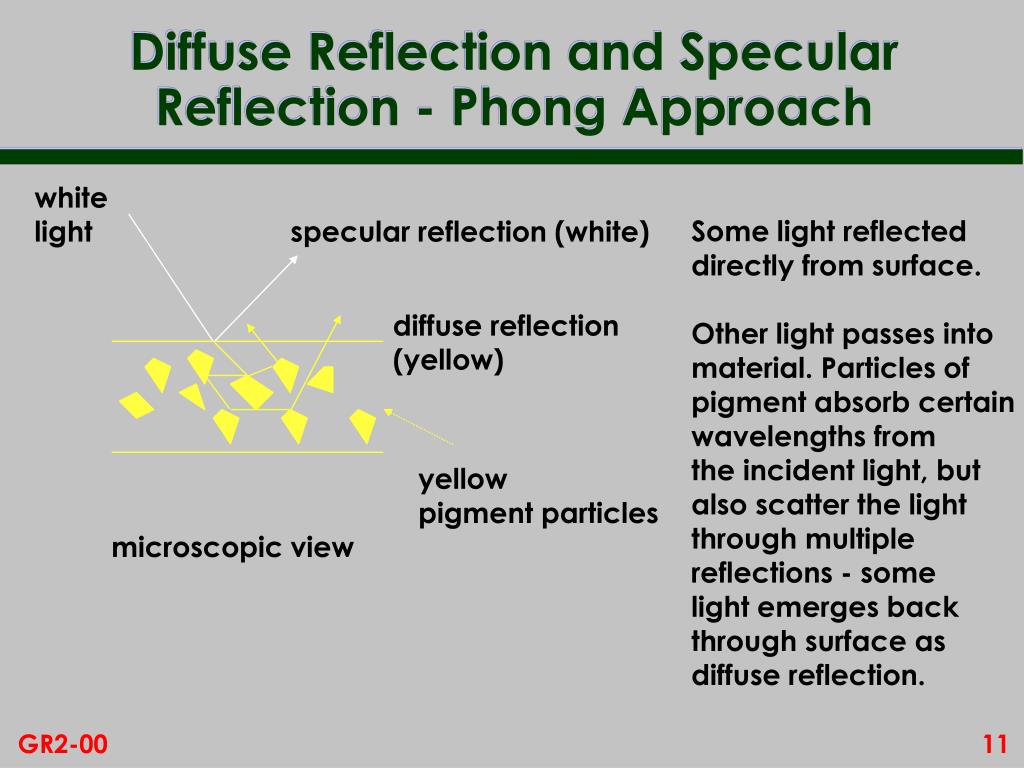 Diffuse Reflection and Specular Reflection - Phong Approach

white light

specular reflection (white)

diffuse reflection (yellow)

yellow pigment particles

microscopic view

Some light reflected directly from surface.

Other light passes into material. Particles of pigment absorb certain wavelengths from the incident light, but also scatter the light through multiple reflections - some light emerges back through surface as diffuse reflection.

GR2-00

11